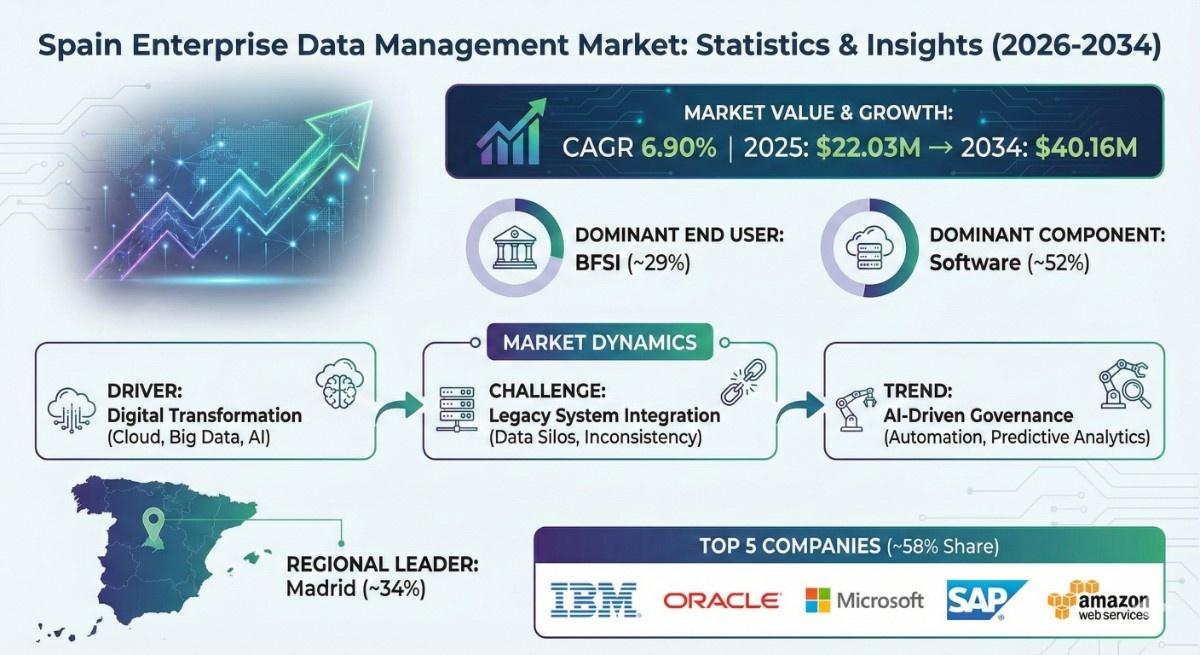 Spain Enterprise Data Management Market: Statistics & Insights (2026-2034)

MARKET VALUE & GROWTH:
CAGR 6.90% | 2025: $22.03M → 2034: $40.16M

DOMINANT END USER:
BFSI (~29%)

DOMINANT COMPONENT:
Software (~52%)

MARKET DYNAMICS

DRIVER:
Digital Transformation
(Cloud, Big Data, AI)

CHALLENGE:
Legacy System Integration
(Data Silos, Inconsistency)

TREND:
AI-Driven Governance
(Automation, Predictive Analytics)

REGIONAL LEADER:
Madrid (~34%)

TOP 5 COMPANIES (~58% Share)

IBM ORACLE Microsoft SAP amazon web services